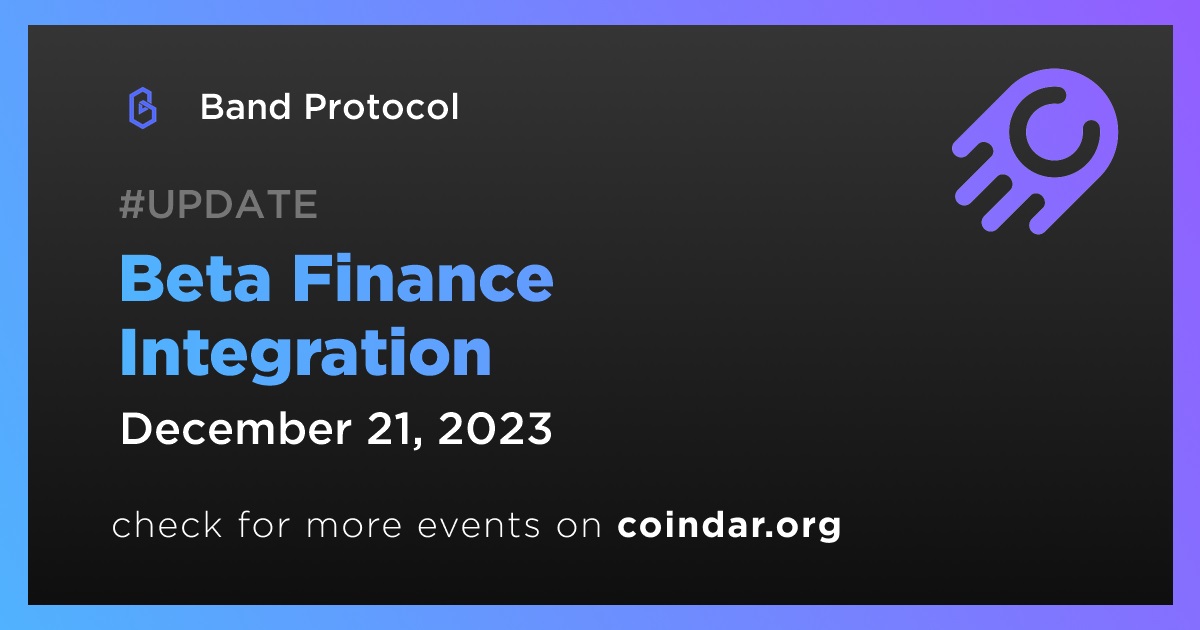 Band Protocol

#UPDATE

Beta Finance Integration

December 21, 2023

check for more events on coindar.org